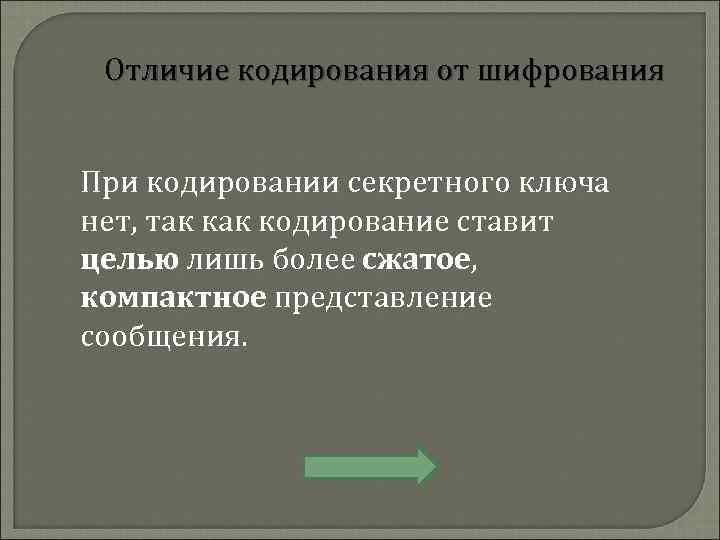 Отличие кодирования от шифрования

При кодировании секретного ключа нет, так как кодирование ставит целью лишь более сжатое, компактное представление сообщения.